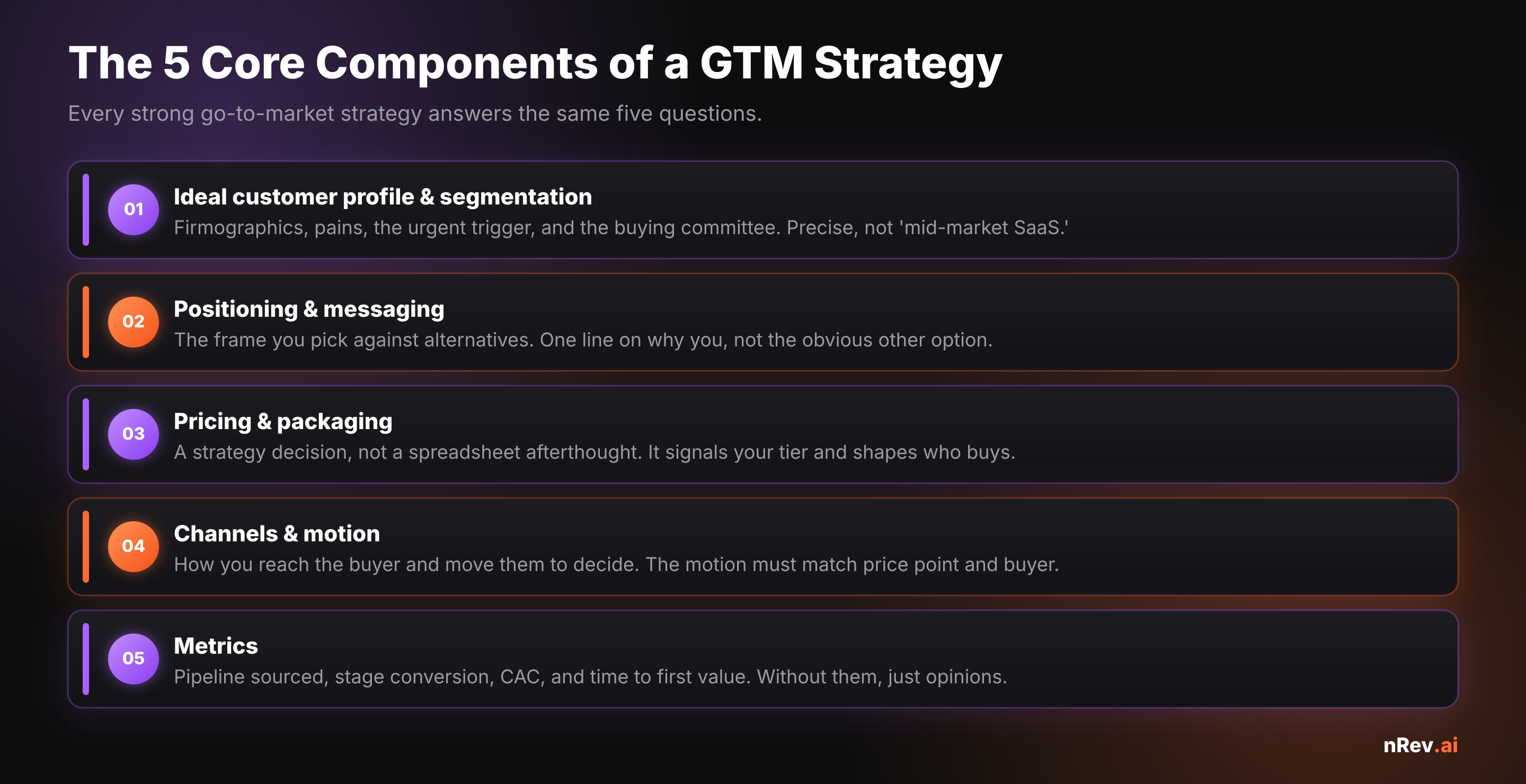 The 5 Core Components of a GTM Strategy

Every strong go-to-market strategy answers the same five questions.

01
Ideal customer profile & segmentation
Firmographics, pains, the urgent trigger, and the buying committee. Precise, not 'mid-market SaaS.'

02
Positioning & messaging
The frame you pick against alternatives. One line on why you, not the obvious other option.

03
Pricing & packaging
A strategy decision, not a spreadsheet afterthought. It signals your tier and shapes who buys.

04
Channels & motion
How you reach the buyer and move them to decide. The motion must match price point and buyer.

05
Metrics
Pipeline sourced, stage conversion, CAC, and time to first value. Without them, just opinions.

nRev.ai